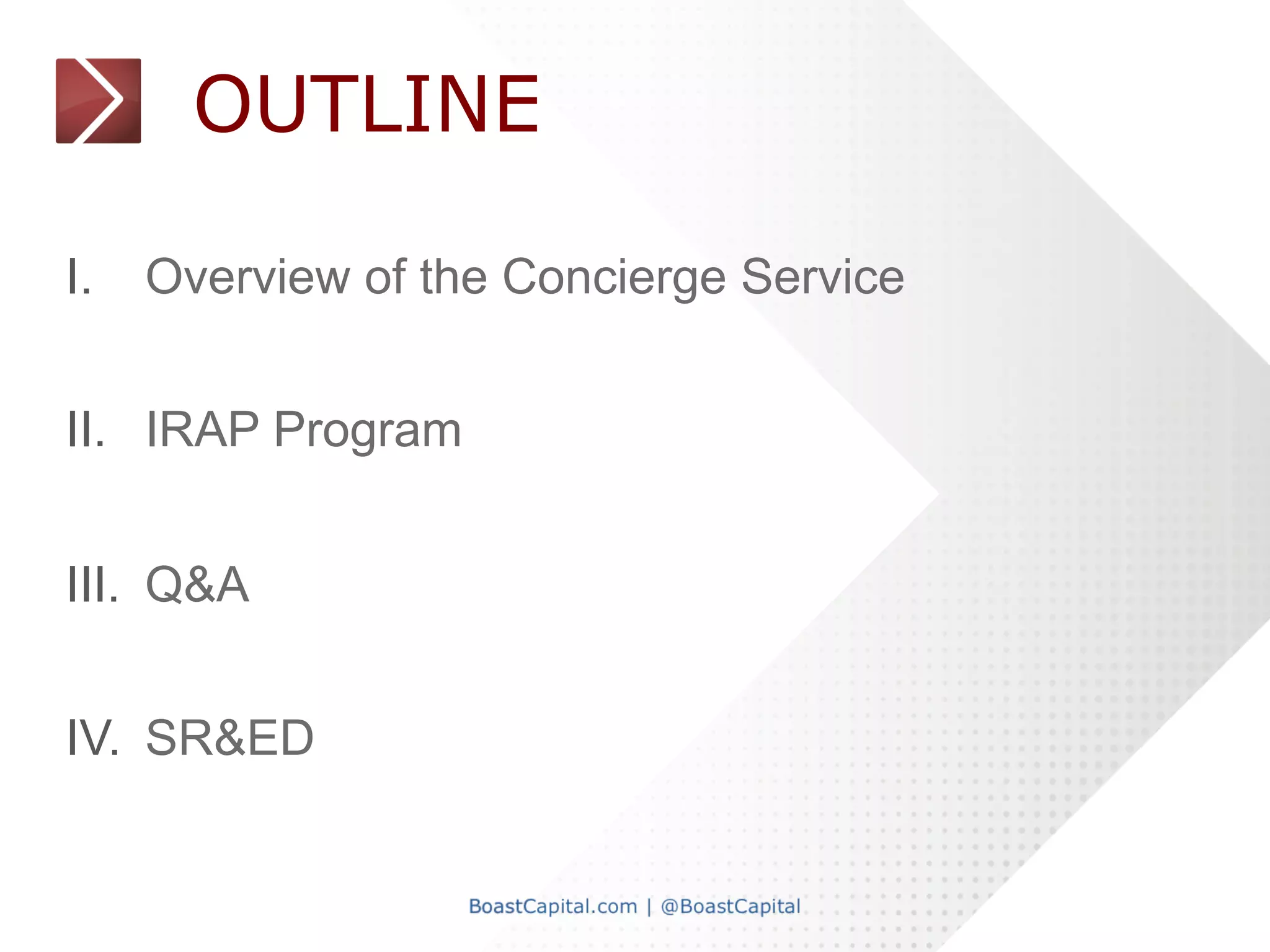 OUTLINE

I. Overview of the Concierge Service

II. IRAP Program

III. Q&A

IV. SR&ED

BoastCapital.com | @BoastCapital